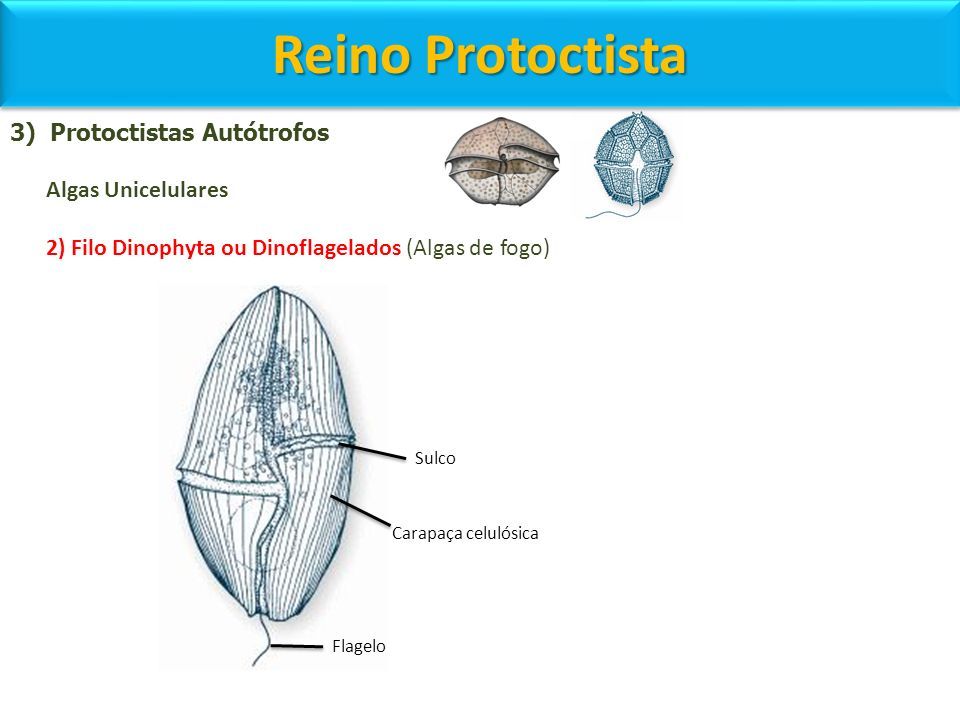 Reino Protoctista

3) Protoctistas Autótrofos

Algas Unicelulares

2) Filo Dinophyta ou Dinoflagelados (Algas de fogo)

Sulco

Carapaça celulósica

Flagelo